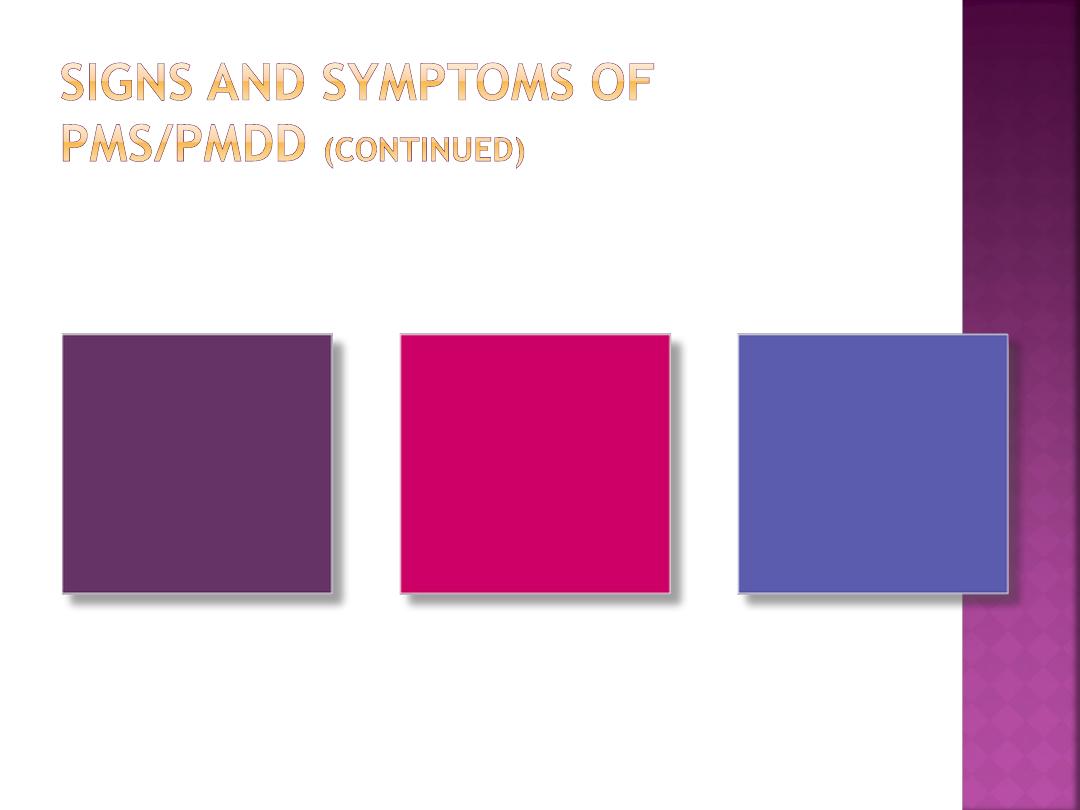 SIGNS AND SYMPTOMS OF PMS/PMDD (CONTINUED)